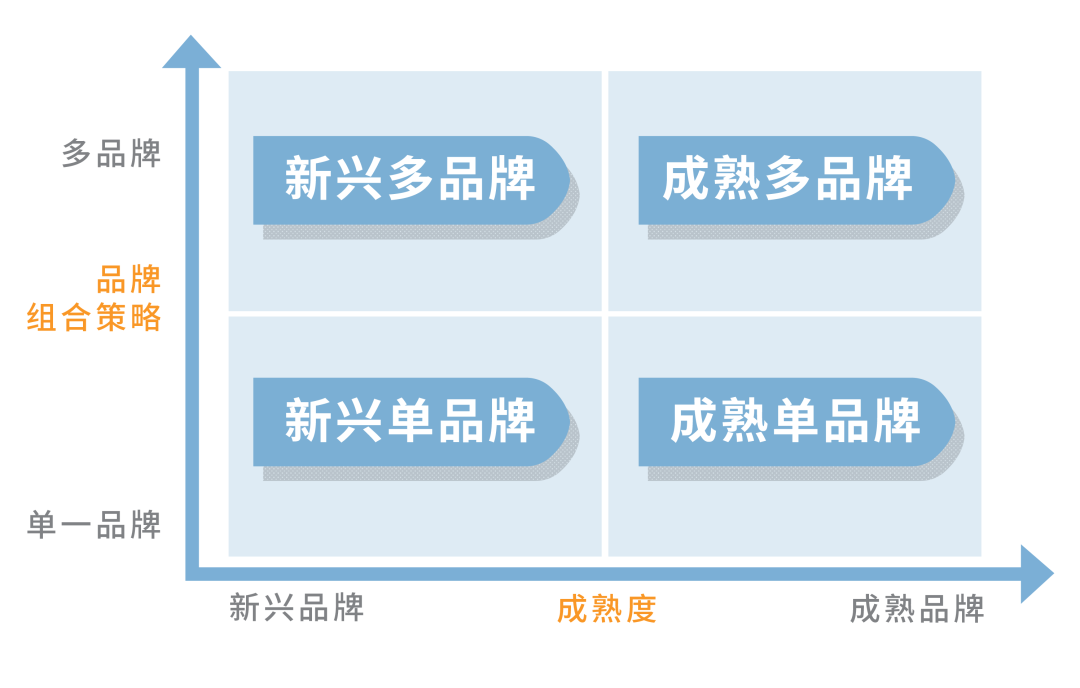 多品牌

品牌
组合策略

单一品牌

新兴多品牌

成熟多品牌

新兴单品牌

成熟单品牌

新兴品牌

成熟度

成熟品牌